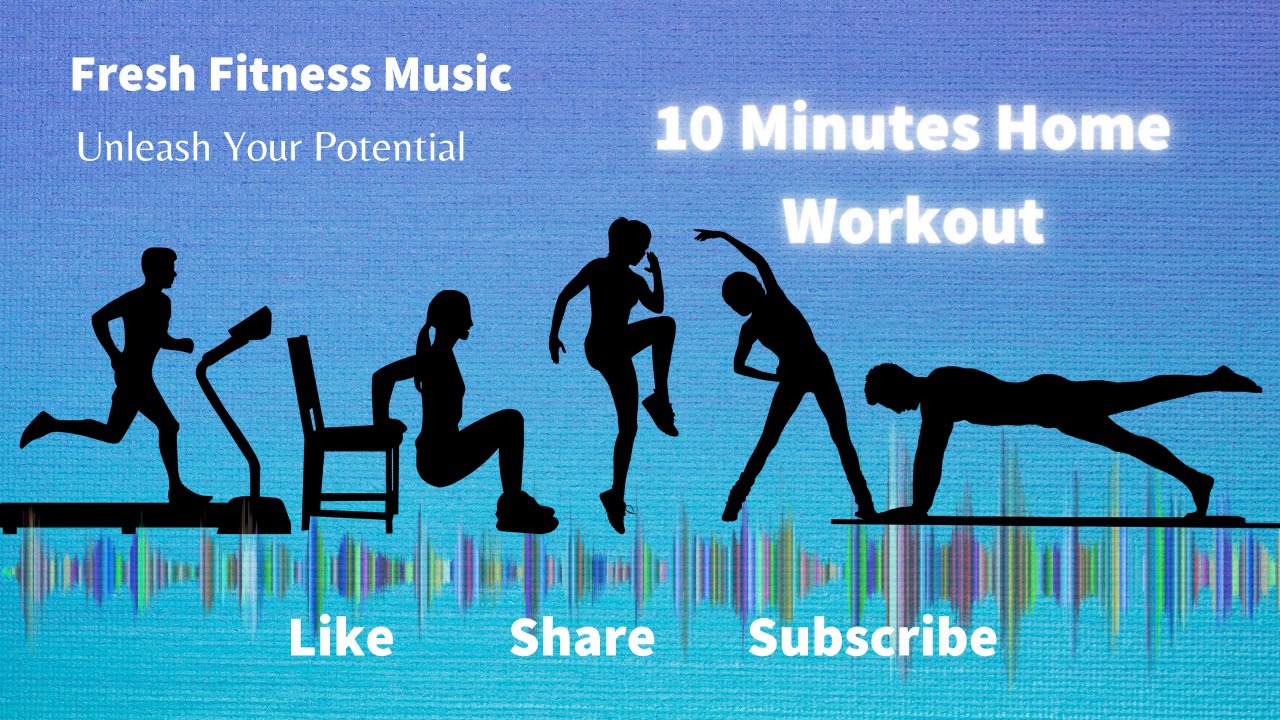 Fresh Fitness Music

Unleash Your Potential

10 Minutes Home Workout

Like Share Subscribe